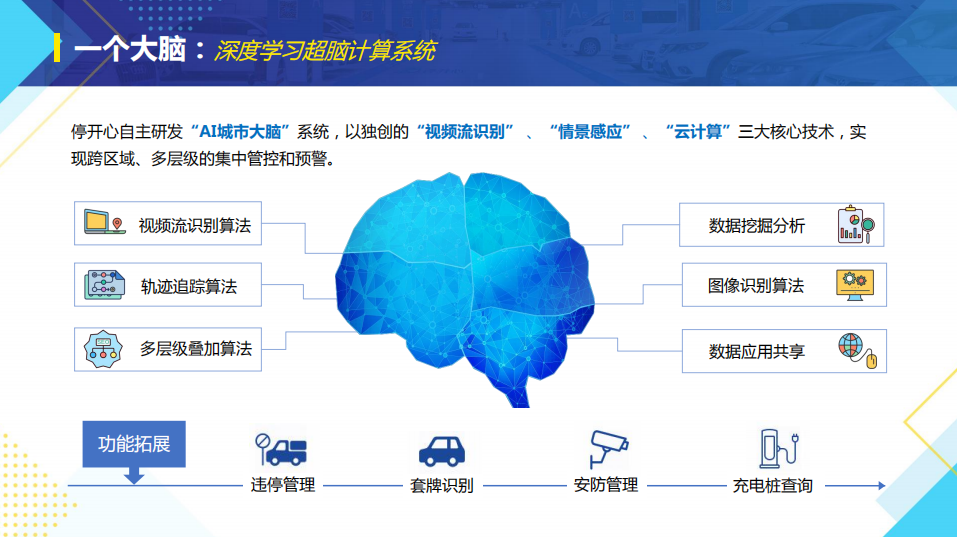 一个大脑：深度学习超脑计算系统

停开心自主研发“AI城市大脑”系统，以独创的“视频流识别”、“情景感应”、“云计算”三大核心技术，实现跨区域、多层级的集中管控和预警。

视频流识别算法

轨迹追踪算法

多层级叠加算法

数据挖掘分析

图像识别算法

数据应用共享

功能拓展

违停管理

套牌识别

安防管理

充电桩查询